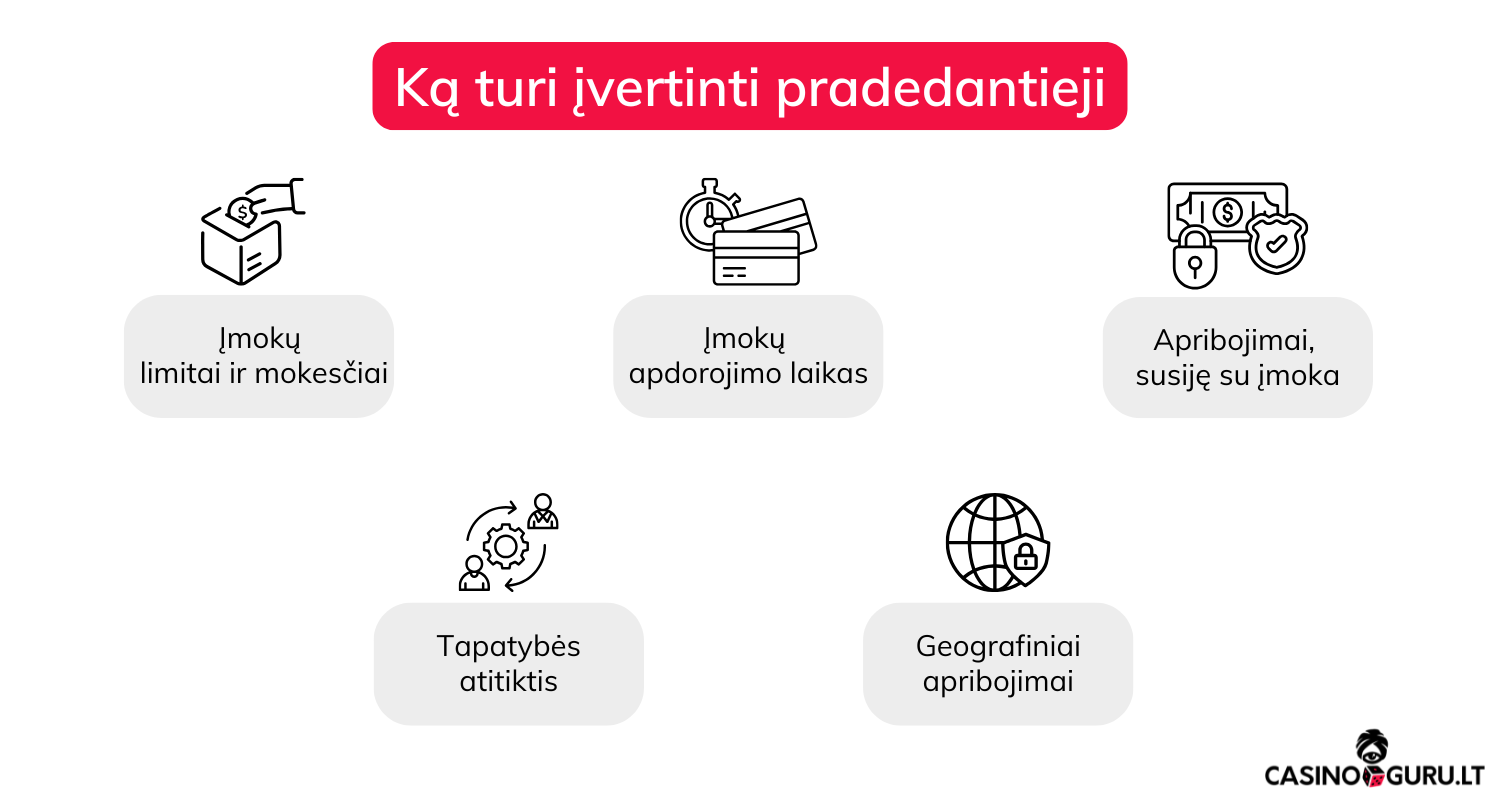 Ką turi įvertinti pradedantieji

Įmokų limitai ir mokesčiai

Įmokų apdorojimo laikas

Apribojimai, susiję su įmoka

Tapatybės atitiktis

Geografiniai apribojimai

CASINO GURU.LT